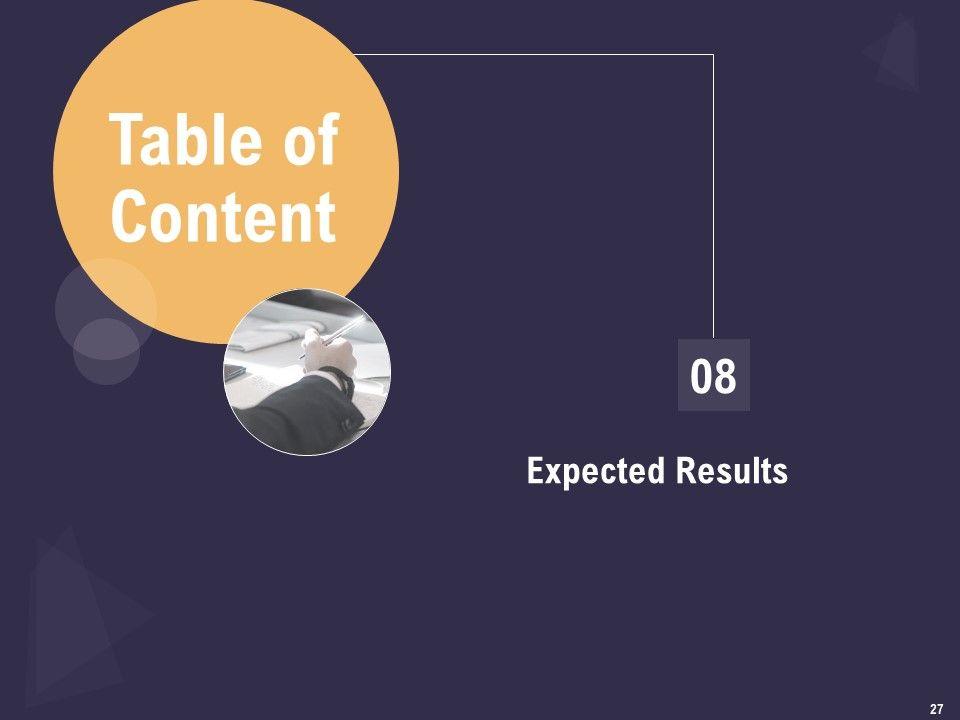 Table of Content

08

Expected Results

27